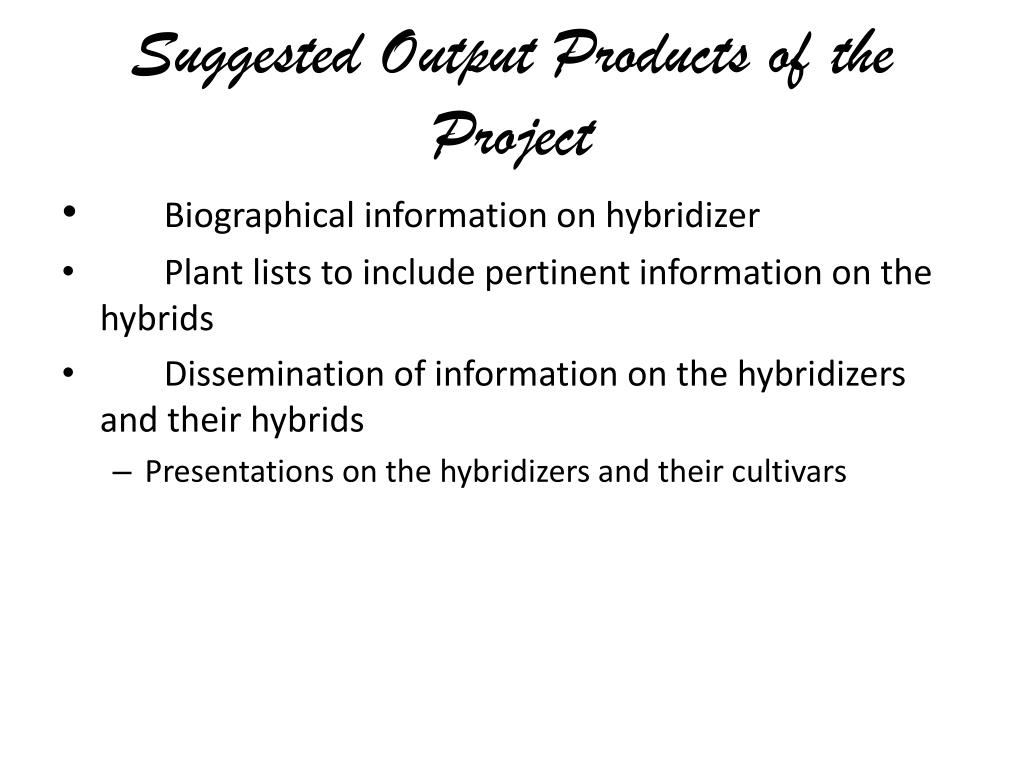 Suggested Output Products of the Project

• Biographical information on hybridizer
• Plant lists to include pertinent information on the hybrids
• Dissemination of information on the hybridizers and their hybrids
– Presentations on the hybridizers and their cultivars